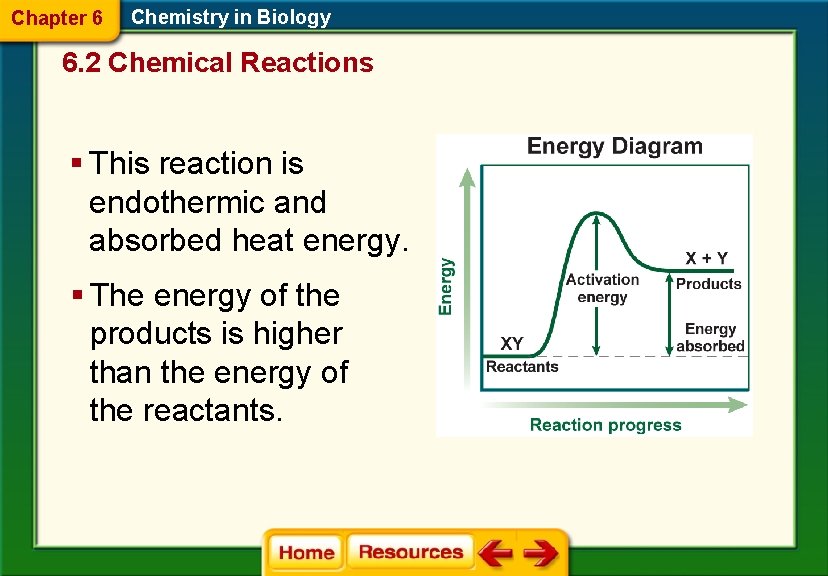 Chapter 6 Chemistry in Biology

6.2 Chemical Reactions

▪ This reaction is endothermic and absorbed heat energy.

▪ The energy of the products is higher than the energy of the reactants.

Energy Diagram

Energy

Activation energy

X + Y

Products

Energy absorbed

XY

Reactants

Reaction progress

Home Resources